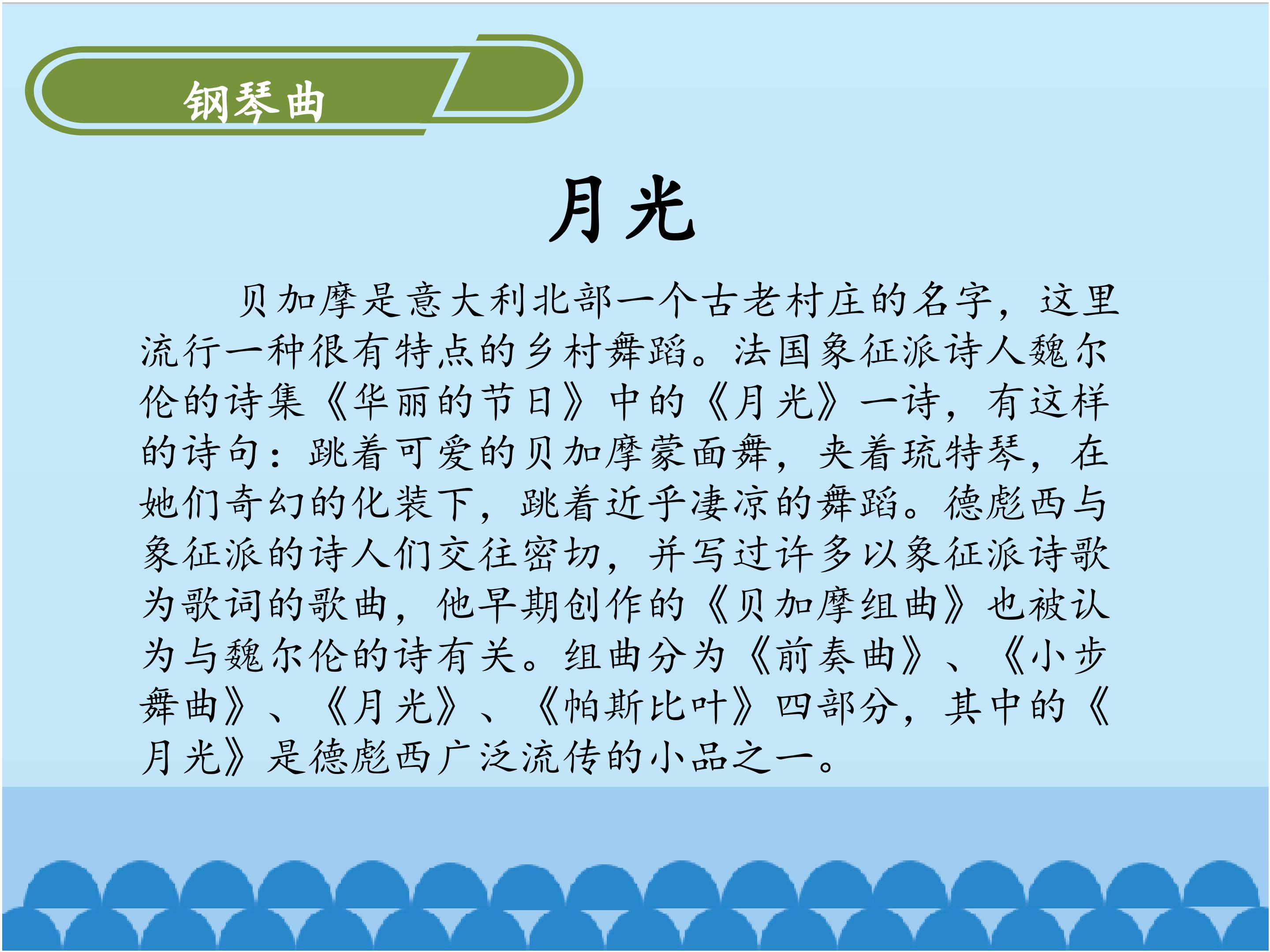 钢琴曲

月光

贝加摩是意大利北部一个古老村庄的名字，这里流行一种很有特点的乡村舞蹈。法国象征派诗人魏尔伦的诗集《华丽的节日》中的《月光》一诗，有这样的诗句：跳着可爱的贝加摩蒙面舞，夹着琉特琴，在她们奇幻的化装下，跳着近乎凄凉的舞蹈。德彪西与象征派的诗人们交往密切，并写过许多以象征派诗歌为歌词的歌曲，他早期创作的《贝加摩组曲》也被认为与魏尔伦的诗有关。组曲分为《前奏曲》、《小步舞曲》、《月光》、《帕斯比叶》四部分，其中的《月光》是德彪西广泛流传的小品之一。